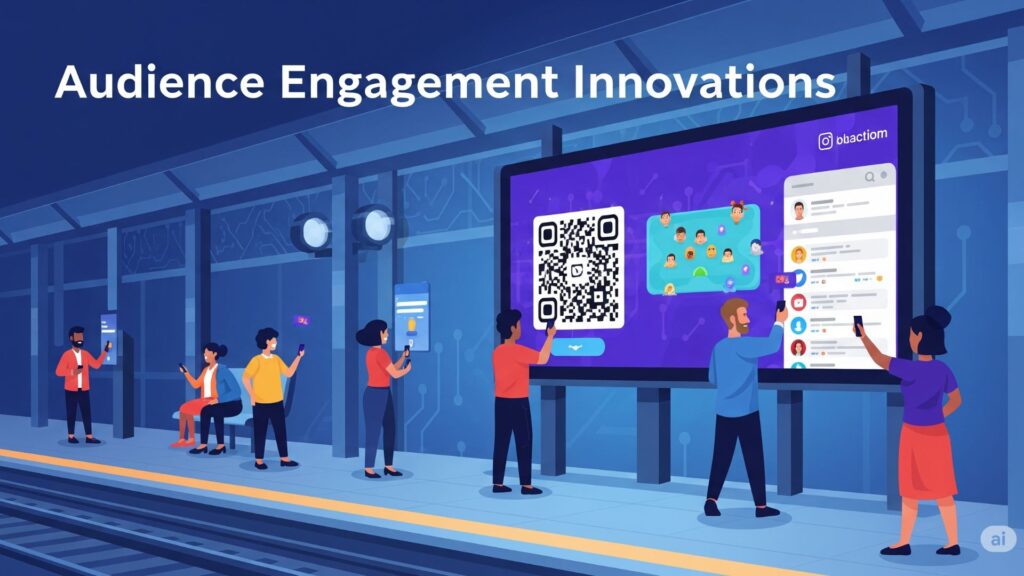 Audience Engagement Innovations

obactiom

ai